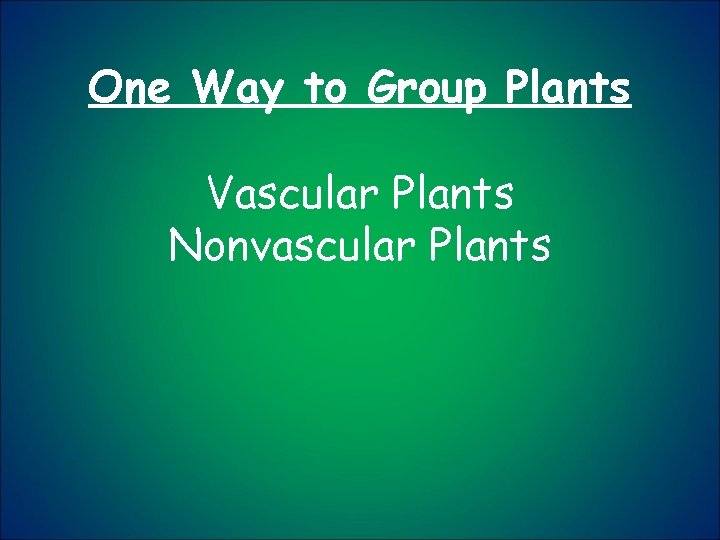 One Way to Group Plants

Vascular Plants
Nonvascular Plants